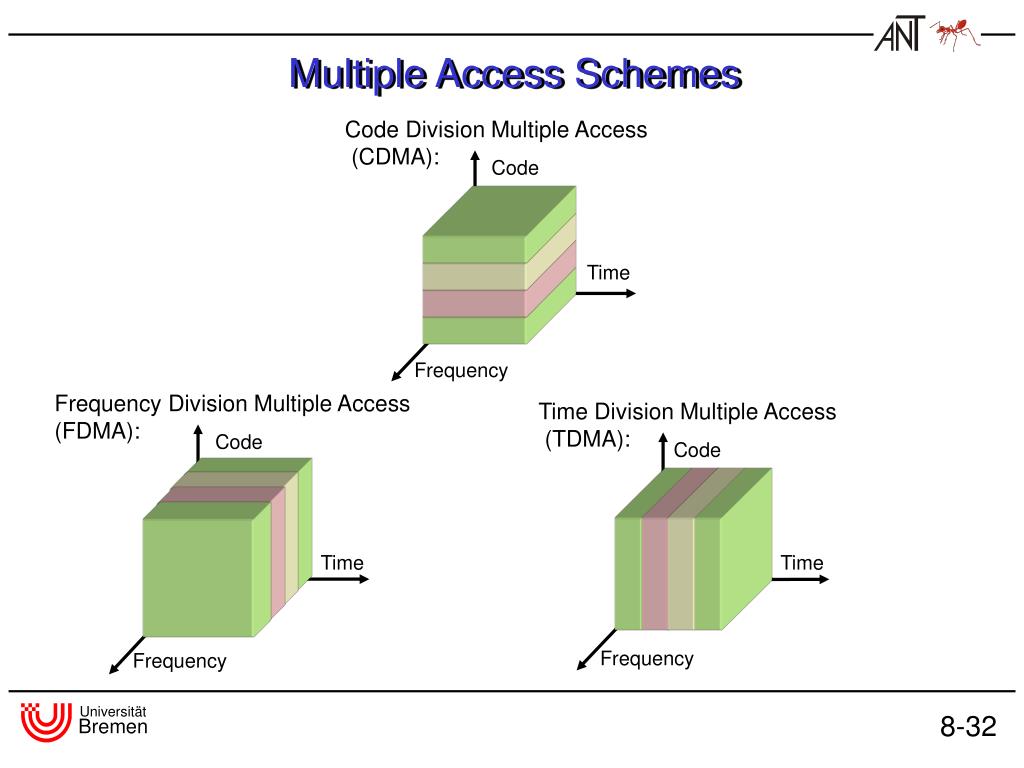 ANT

Multiple Access Schemes

Code Division Multiple Access (CDMA):

Code

Time

Frequency

Frequency Division Multiple Access (FDMA):

Code

Time

Frequency

Time Division Multiple Access (TDMA):

Code

Time

Frequency

Universität Bremen

8-32